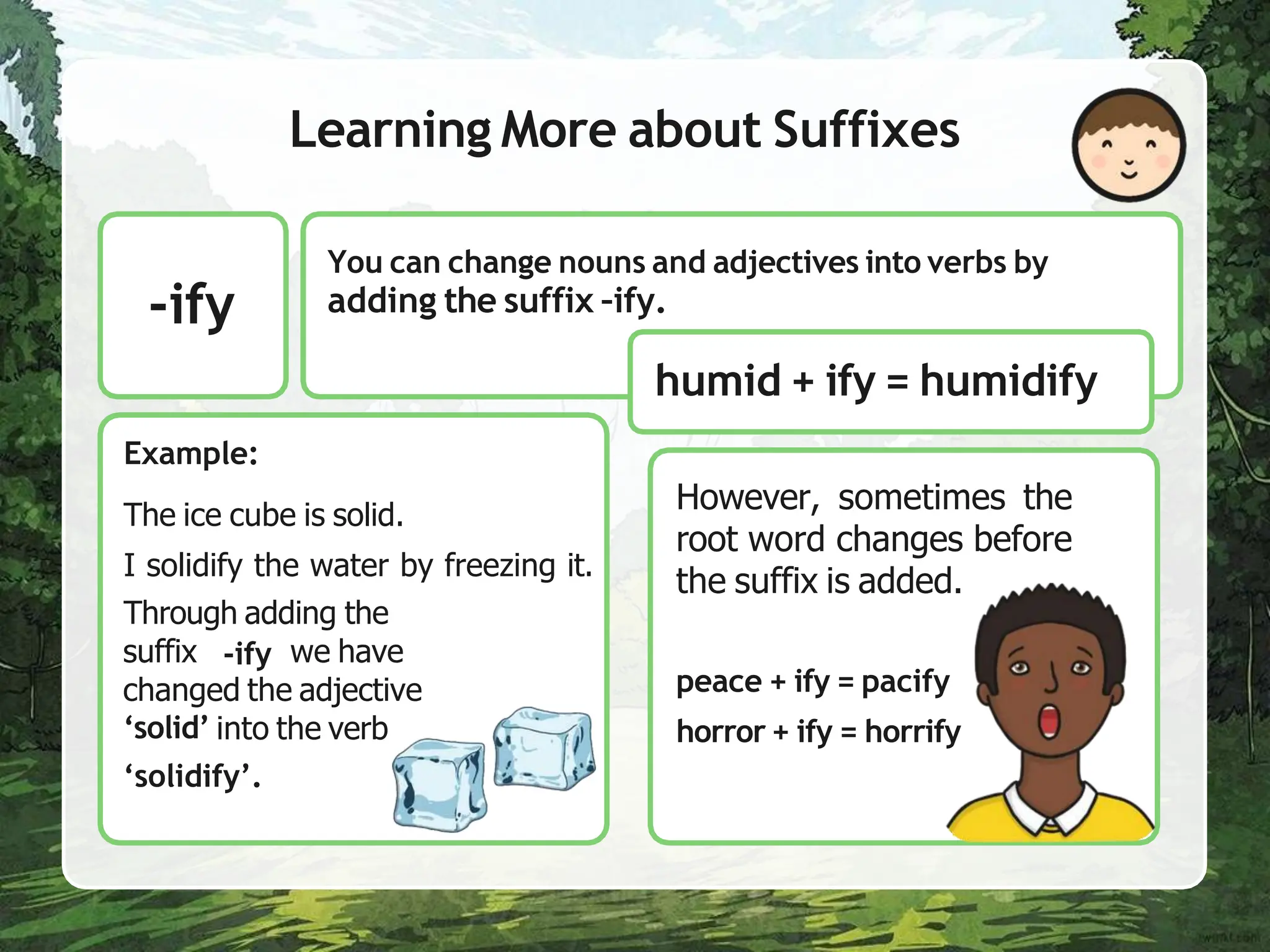 Learning More about Suffixes

-ify

You can change nouns and adjectives into verbs by adding the suffix -ify.

humid + ify = humidify

Example:

The ice cube is solid.

I solidify the water by freezing it.

Through adding the suffix -ify we have changed the adjective ‘solid’ into the verb ‘solidify’.

However, sometimes the root word changes before the suffix is added.

peace + ify = pacify

horror + ify = horrify

twinkl.com